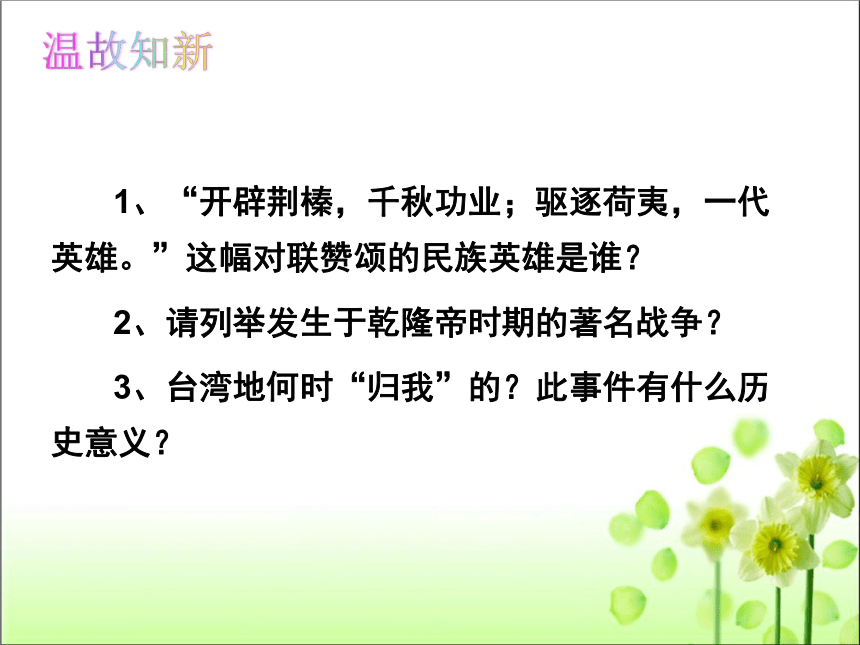 温故知新

1、“开辟荆榛，千秋功业；驱逐荷夷，一代英雄。”这幅对联赞颂的民族英雄是谁？

2、请列举发生于乾隆帝时期的著名战争？

3、台湾地何时“归我”的？此事件有什么历史意义？